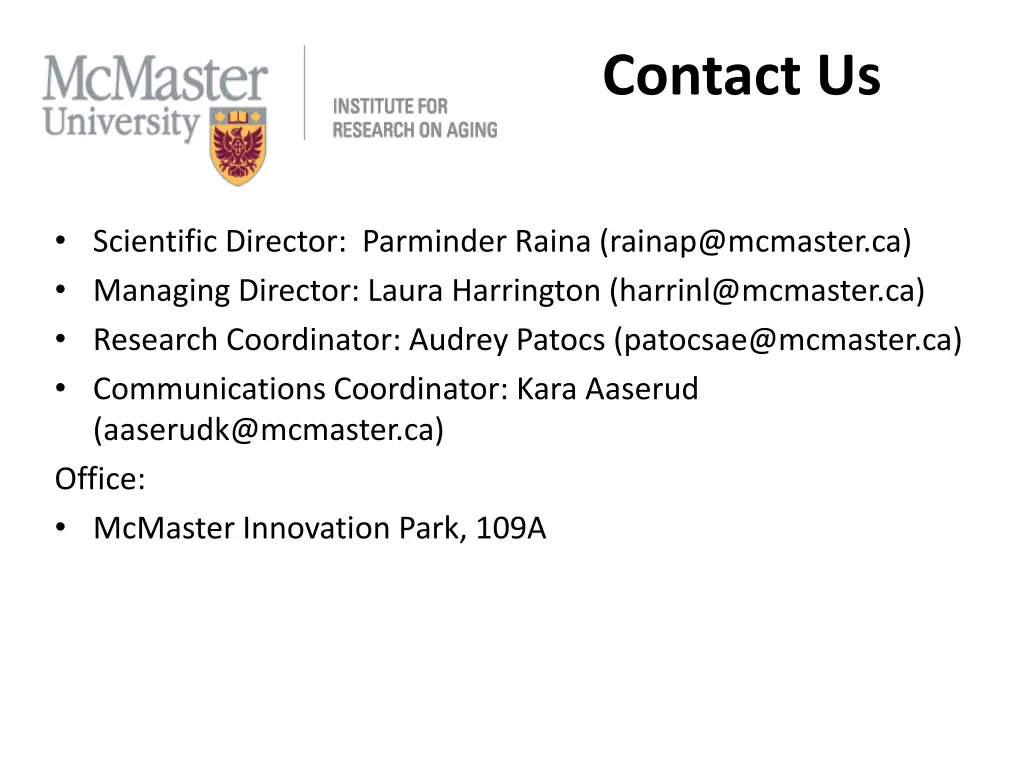 McMaster University

INSTITUTE FOR RESEARCH ON AGING

Contact Us

• Scientific Director: Parminder Raina (rainap@mcmaster.ca)
• Managing Director: Laura Harrington (harrinl@mcmaster.ca)
• Research Coordinator: Audrey Patocs (patocsae@mcmaster.ca)
• Communications Coordinator: Kara Aaserud (aaserudk@mcmaster.ca)

Office:
• McMaster Innovation Park, 109A